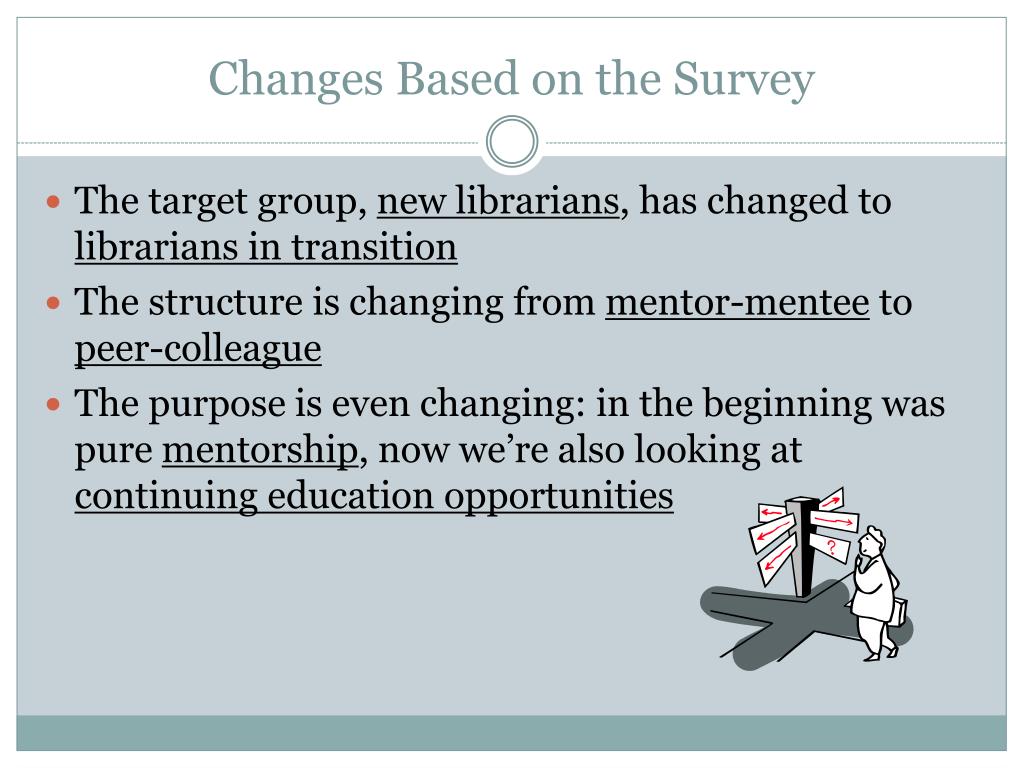 Changes Based on the Survey

- The target group, new librarians, has changed to librarians in transition
- The structure is changing from mentor-mentee to peer-colleague
- The purpose is even changing: in the beginning was pure mentorship, now we're also looking at continuing education opportunities

?